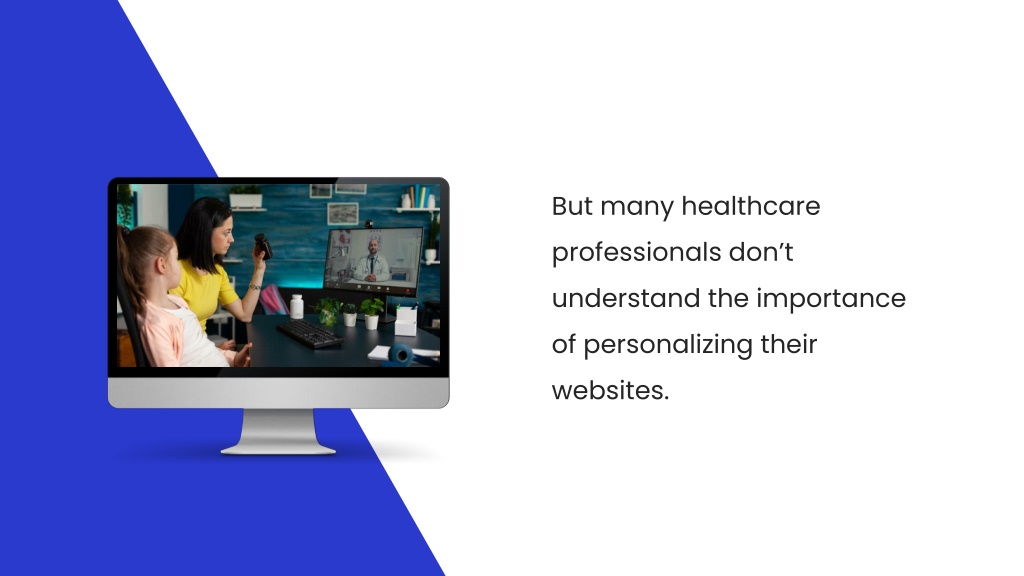 But many healthcare professionals don’t understand the importance of personalizing their websites.